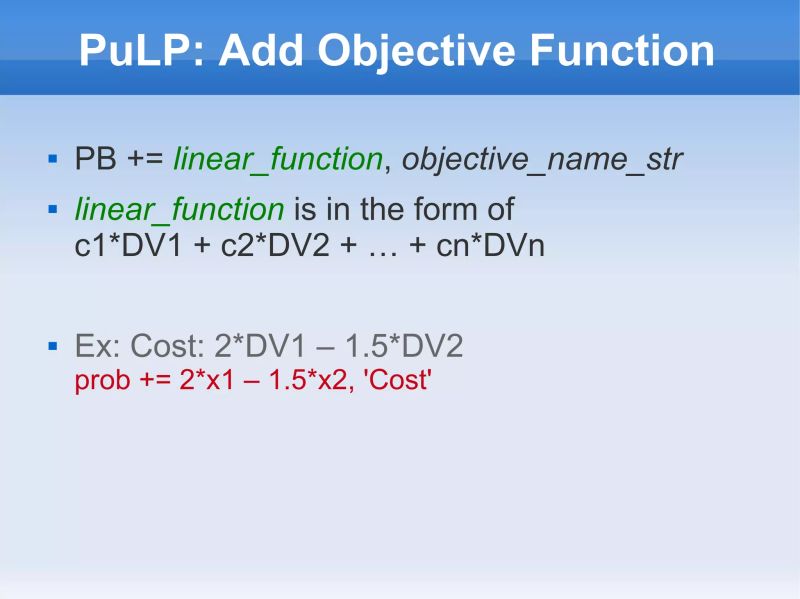 PuLP: Add Objective Function

▪ PB += linear_function, objective_name_str

▪ linear_function is in the form of c1*DV1 + c2*DV2 + … + cn*DVn

▪ Ex: Cost: 2*DV1 – 1.5*DV2
prob += 2*x1 – 1.5*x2, 'Cost'